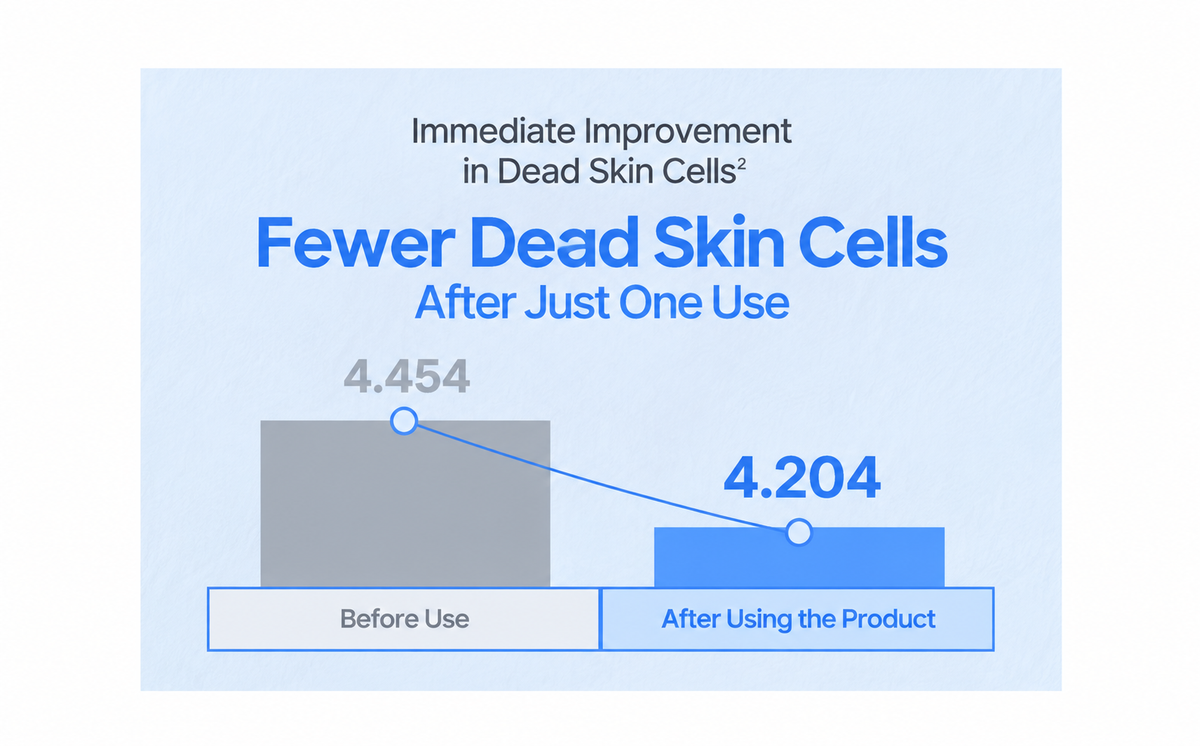 Immediate Improvement in Dead Skin Cells$^2$

Fewer Dead Skin Cells
After Just One Use

4.454

4.204

Before Use

After Using the Product